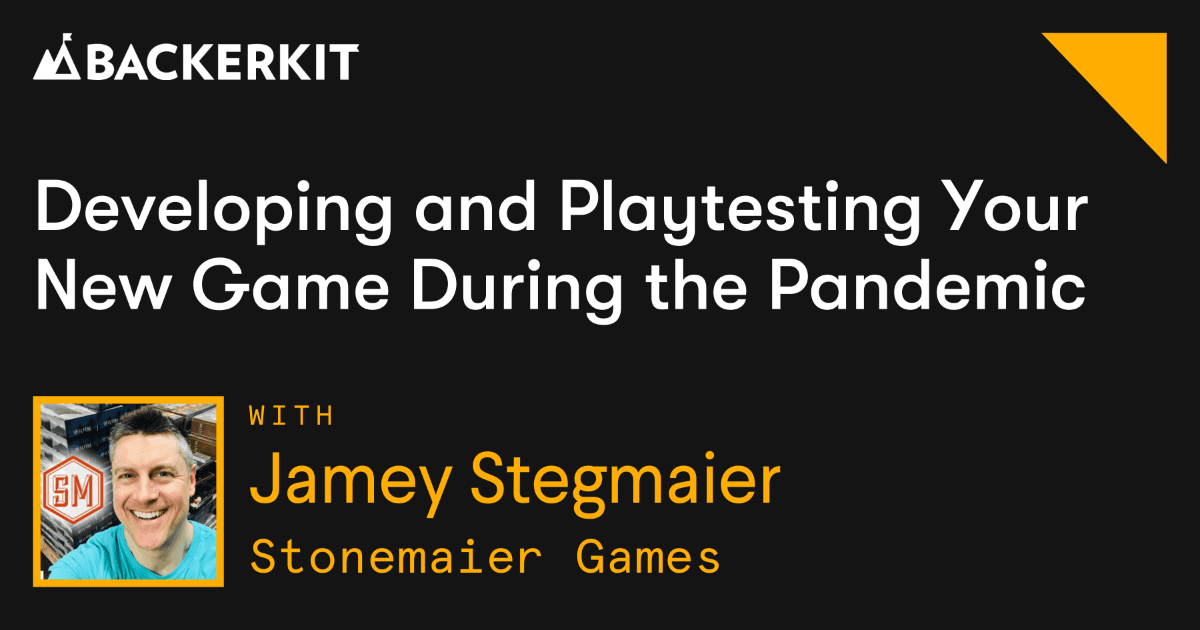 BACKERKIT

Developing and Playtesting Your New Game During the Pandemic

SM

WITH

Jamey Stegmaier

Stonemaier Games